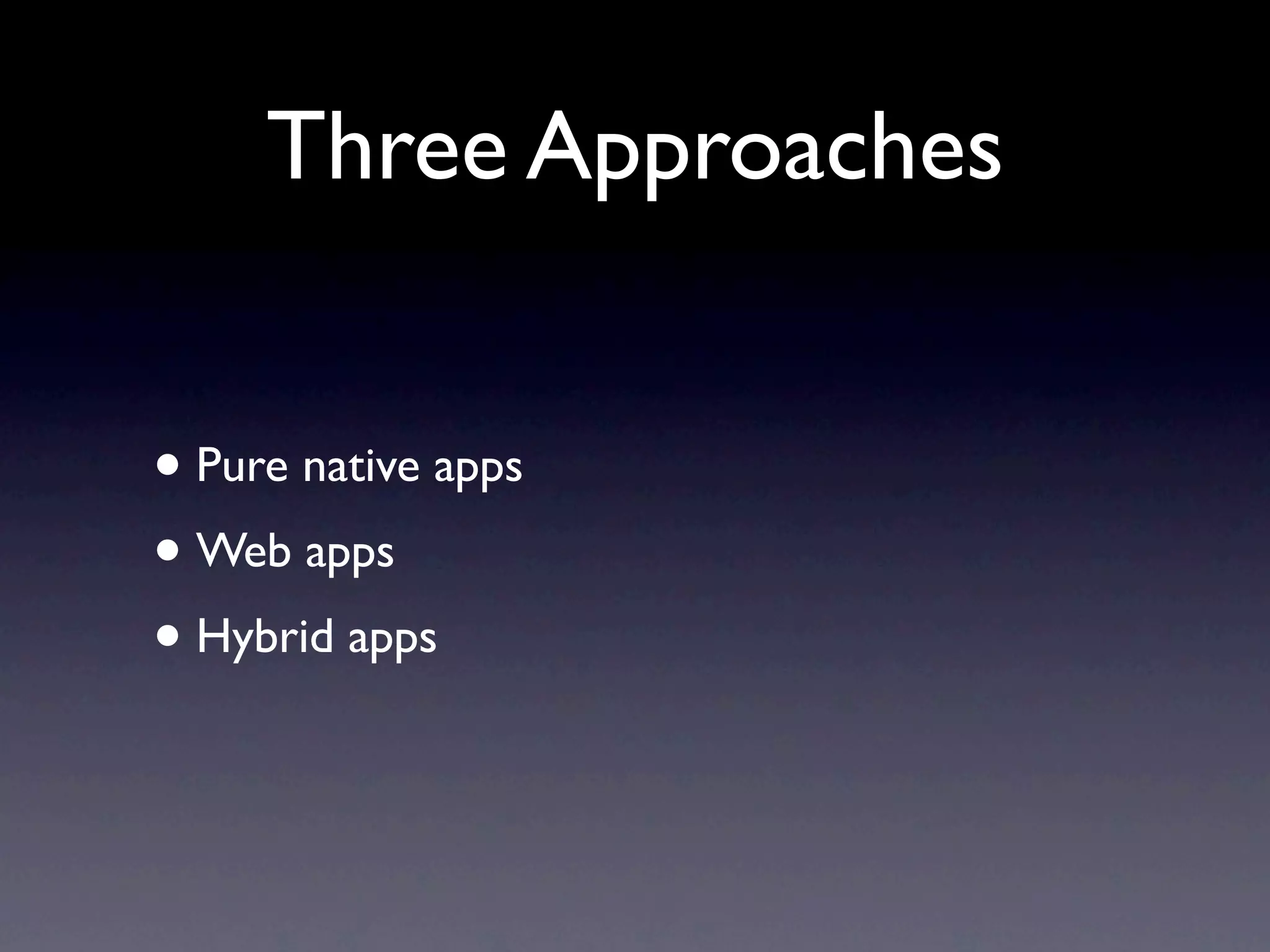 Three Approaches

• Pure native apps
• Web apps
• Hybrid apps